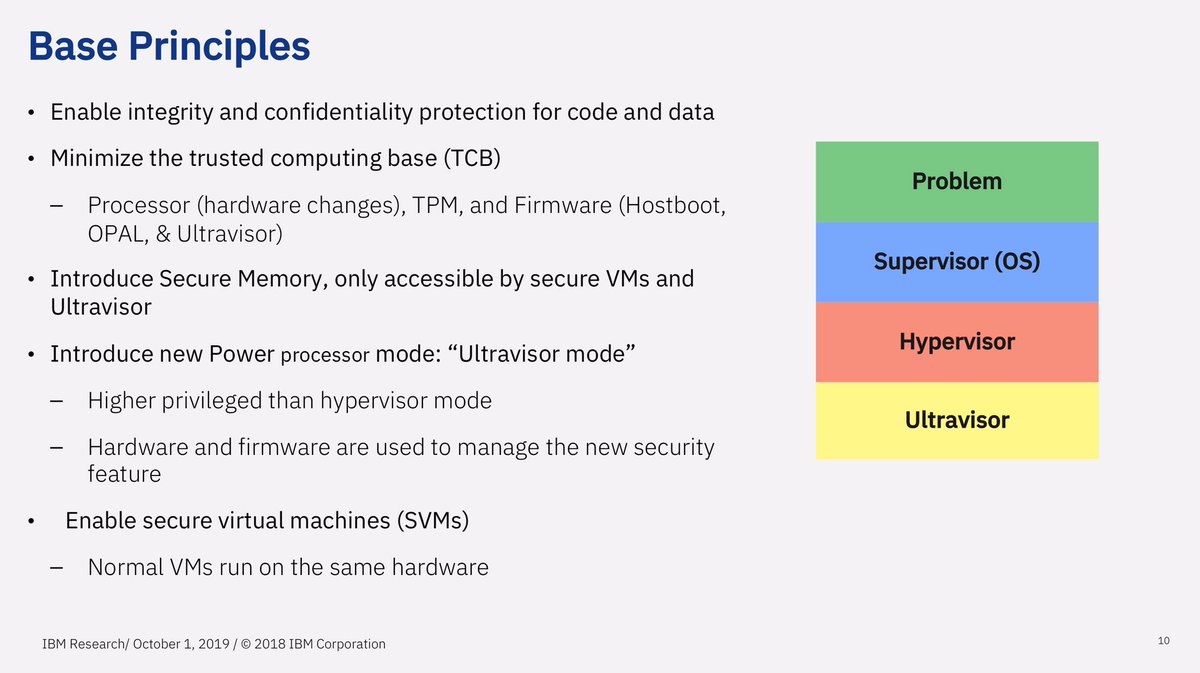 Base Principles

• Enable integrity and confidentiality protection for code and data

• Minimize the trusted computing base (TCB)

– Processor (hardware changes), TPM, and Firmware (Hostboot, OPAL, & Ultravisor)

• Introduce Secure Memory, only accessible by secure VMs and Ultravisor

• Introduce new Power processor mode: “Ultravisor mode”

– Higher privileged than hypervisor mode

– Hardware and firmware are used to manage the new security feature

• Enable secure virtual machines (SVMs)

– Normal VMs run on the same hardware

Problem

Supervisor (OS)

Hypervisor

Ultravisor

IBM Research/ October 1, 2019 / © 2018 IBM Corporation

10